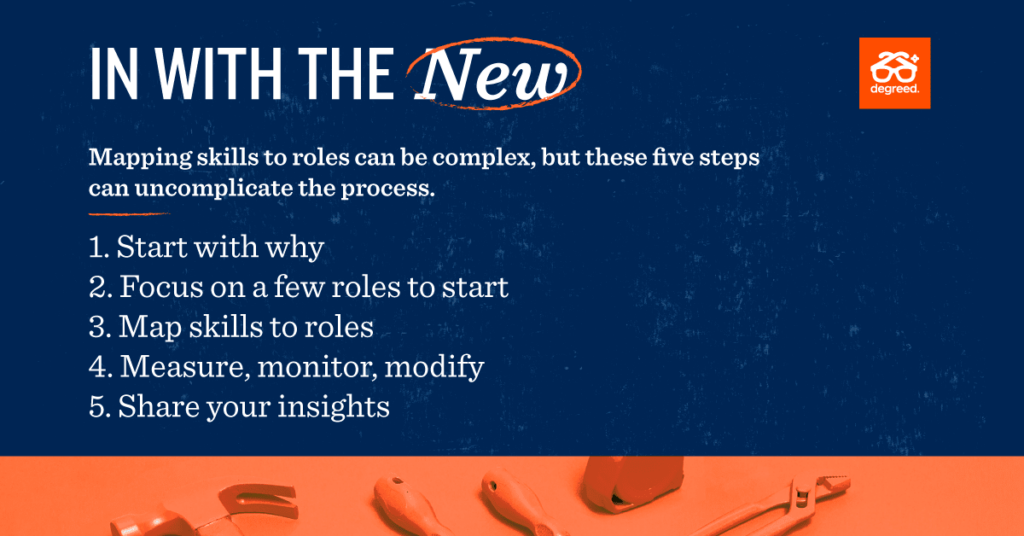 IN WITH THE New

degreed.

Mapping skills to roles can be complex, but these five steps can uncomplicate the process.

1. Start with why
2. Focus on a few roles to start
3. Map skills to roles
4. Measure, monitor, modify
5. Share your insights